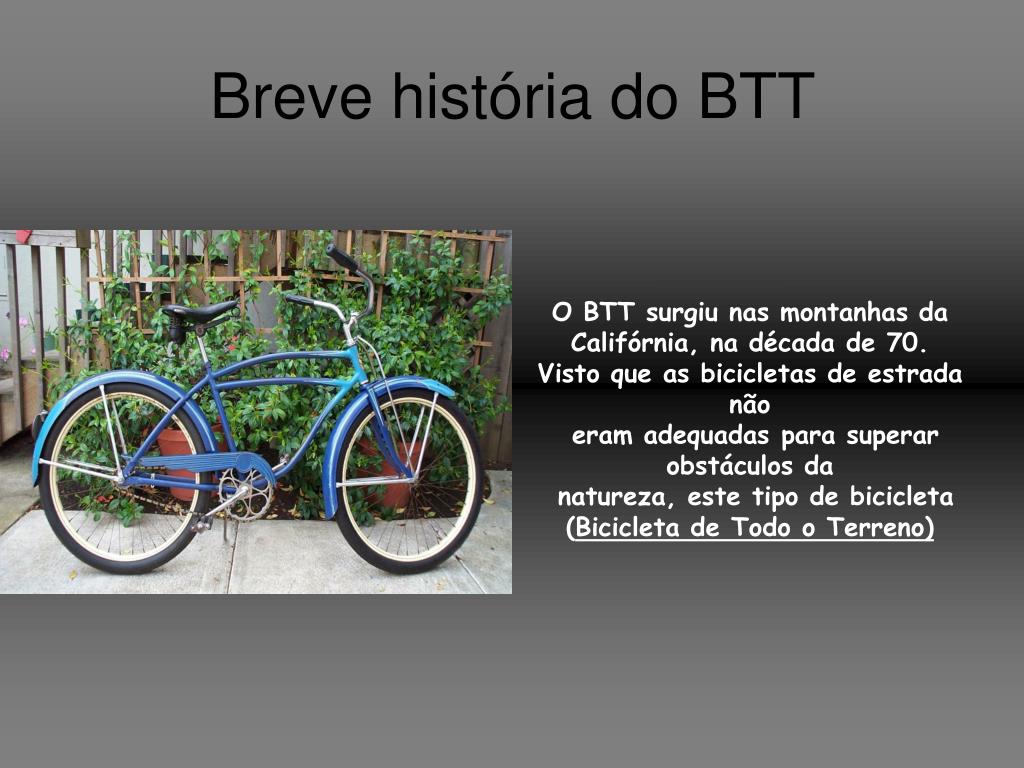 Breve história do BTT

O BTT surgiu nas montanhas da Califórnia, na década de 70. Visto que as bicicletas de estrada não eram adequadas para superar obstáculos da natureza, este tipo de bicicleta (Bicicleta de Todo o Terreno)